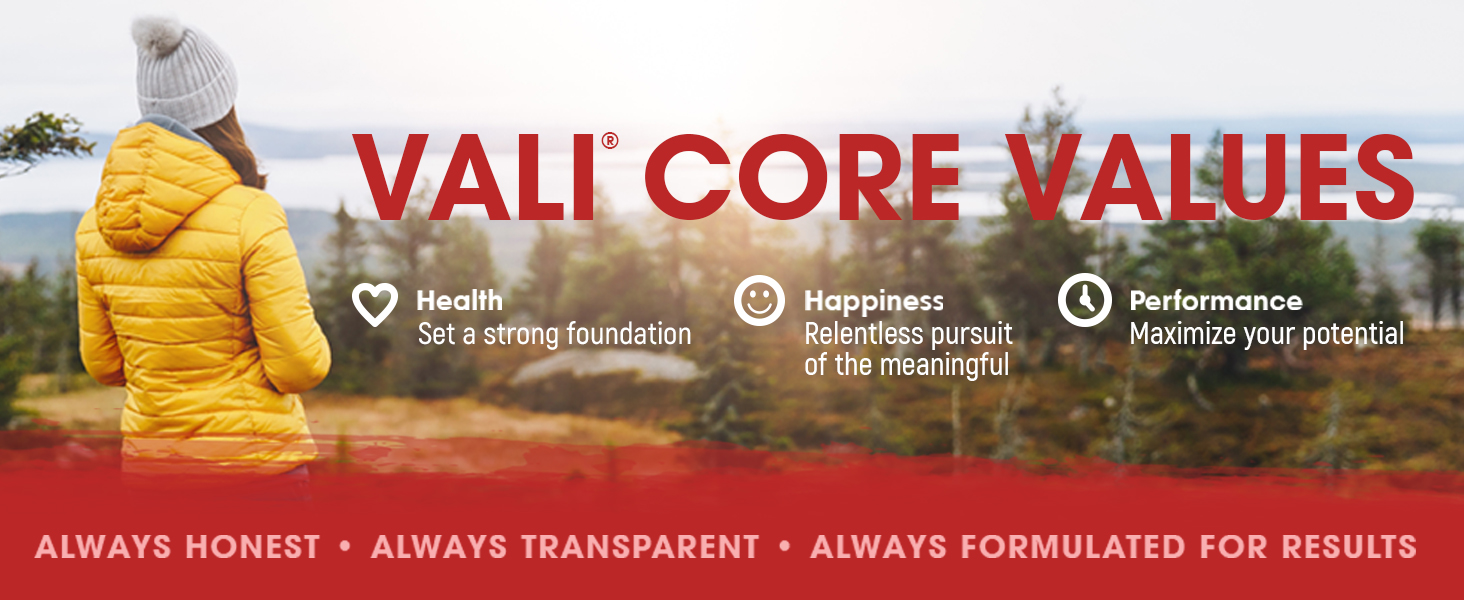 VALI® CORE VALUES

Health
Set a strong foundation

Happiness
Relentless pursuit of the meaningful

Performance
Maximize your potential

ALWAYS HONEST • ALWAYS TRANSPARENT • ALWAYS FORMULATED FOR RESULTS